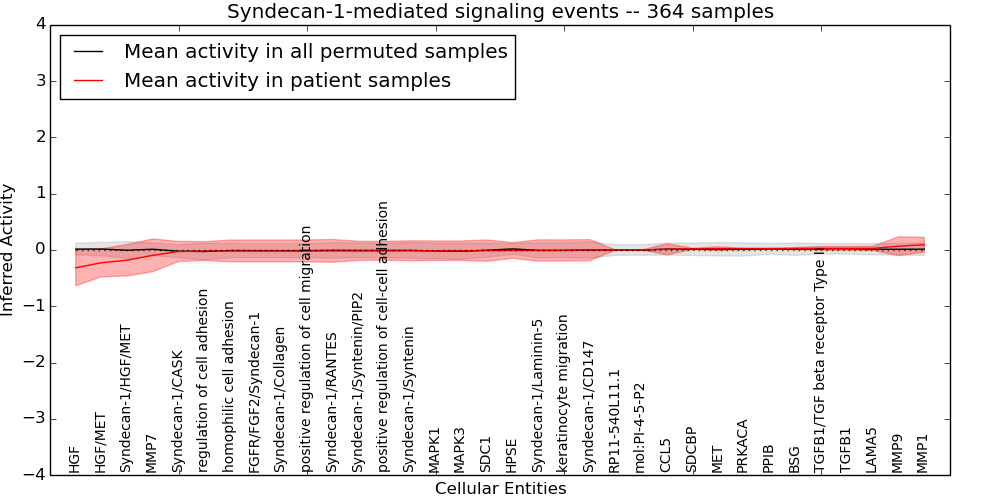 Syndecan-1-mediated signaling events -- 364 samples

Mean activity in all permuted samples
Mean activity in patient samples

Inferred Activity

4
3
2
1
0
−1
−2
−3
−4

HGF
HGF/MET
Syndecan-1/HGF/MET
MMP7
Syndecan-1/CASK
regulation of cell adhesion
homophilic cell adhesion
FGFR/FGF2/Syndecan-1
Syndecan-1/Collagen
positive regulation of cell migration
Syndecan-1/RANTES
Syndecan-1/Syntenin/PIP2
positive regulation of cell-cell adhesion
Syndecan-1/Syntenin
MAPK1
MAPK3
SDC1
HPSE
Syndecan-1/Laminin-5
keratinocyte migration
Syndecan-1/CD147
RP11-540L11.1
mol:PI-4-5-P2
CCL5
SDCBP
MET
PRKACA
PPIB
BSG
TGFB1/TGF beta receptor Type II
TGFB1
LAMA5
MMP9
MMP1

Cellular Entities